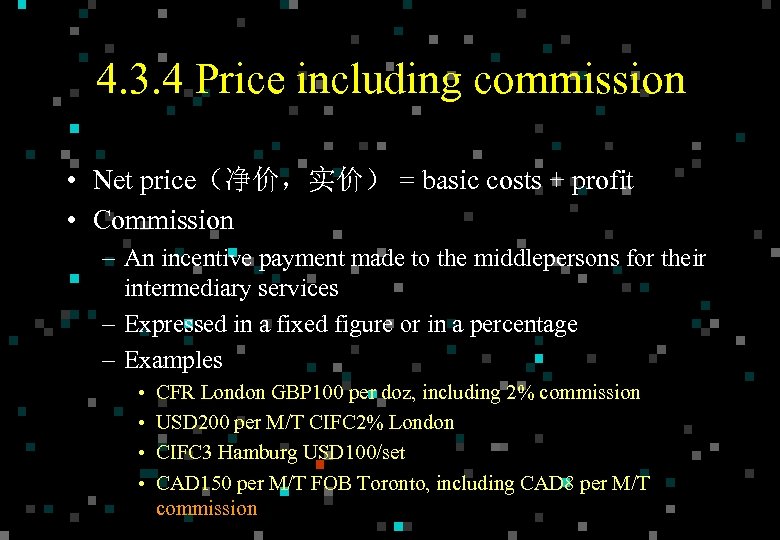 4.3.4 Price including commission

• Net price（净价，实价） = basic costs + profit
• Commission
– An incentive payment made to the middlepersons for their intermediary services
– Expressed in a fixed figure or in a percentage
– Examples
• CFR London GBP100 per doz, including 2% commission
• USD200 per M/T CIFC2% London
• CIFC3 Hamburg USD100/set
• CAD150 per M/T FOB Toronto, including CAD8 per M/T commission